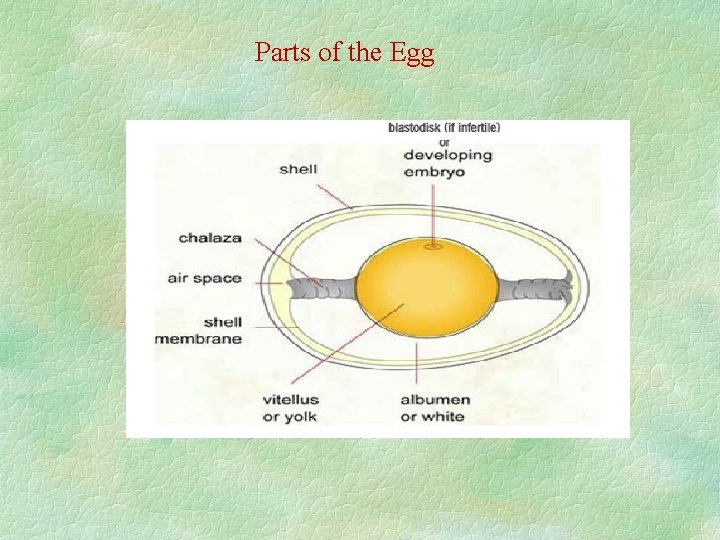 Parts of the Egg

blastodisk (if infertile)
or
developing
embryo

shell

chalaza

air space

shell
membrane

vitellus
or yolk

albumen
or white